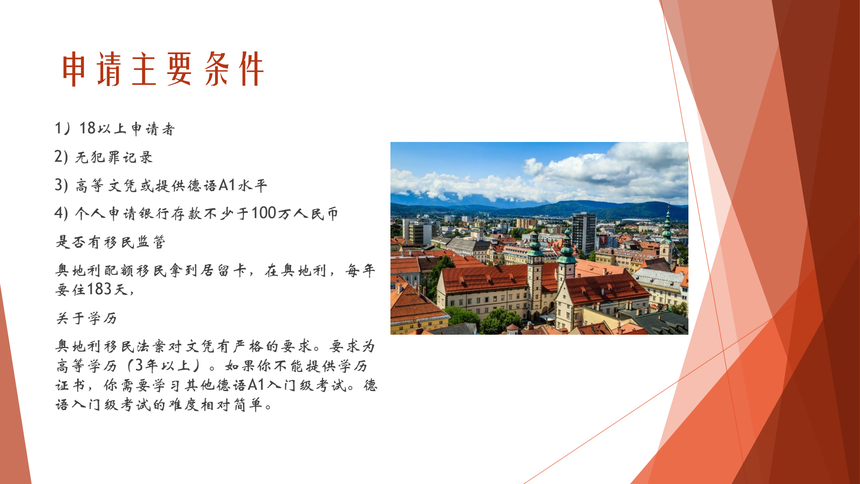 申请主要条件

1）18以上申请者

2) 无犯罪记录

3) 高等文凭或提供德语A1水平

4) 个人申请银行存款不少于100万人民币

是否有移民监管

奥地利配额移民拿到居留卡，在奥地利，每年要住183天，

关于学历

奥地利移民法案对文凭有严格的要求。要求为高等学历（3年以上）。如果你不能提供学历证书，你需要学习其他德语A1入门级考试。德语入门级考试的难度相对简单。